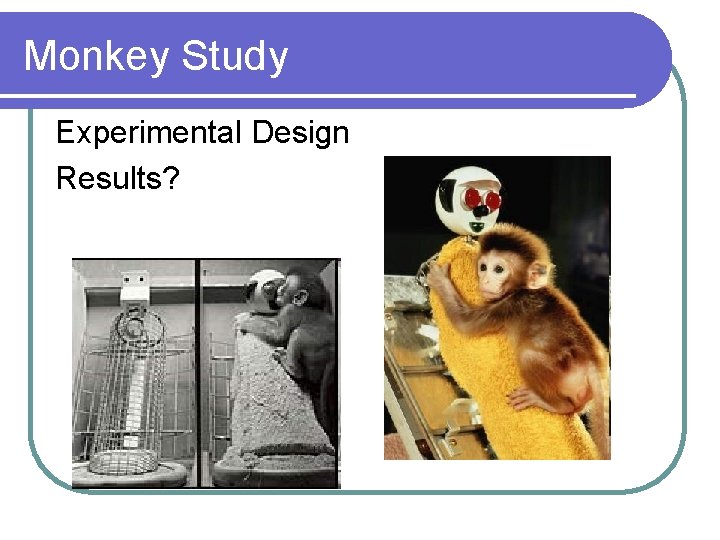 Monkey Study

Experimental Design

Results?